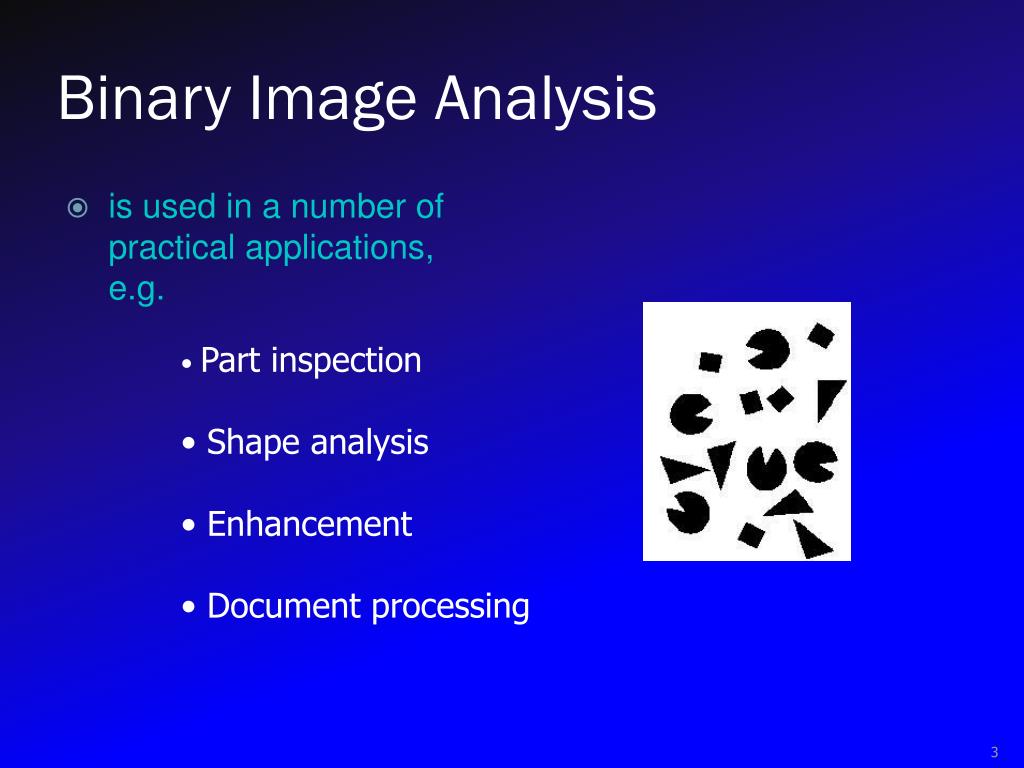 Binary Image Analysis

is used in a number of practical applications, e.g.

• Part inspection

• Shape analysis

• Enhancement

• Document processing

3